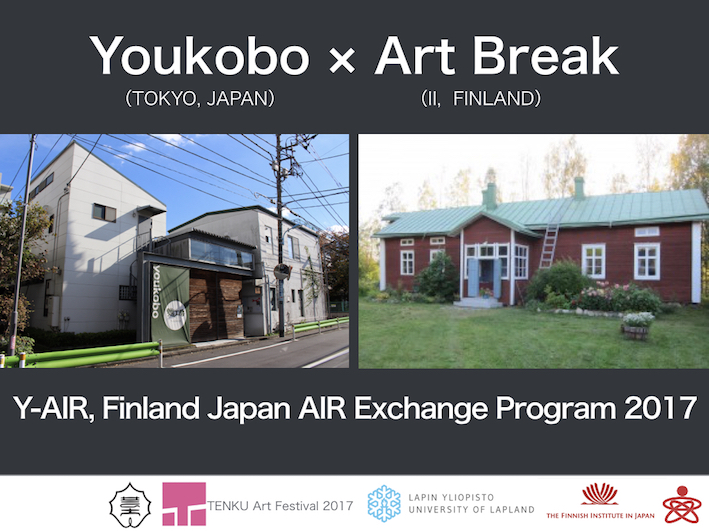 Youkobo × Art Break
(TOKYO, JAPAN) (II, FINLAND)

youkobo

Y-AIR, Finland Japan AIR Exchange Program 2017

TENKU Art Festival 2017

LAPIN YLIOPISTO
UNIVERSITY OF LAPLAND

THE FINNISH INSTITUTE IN JAPAN